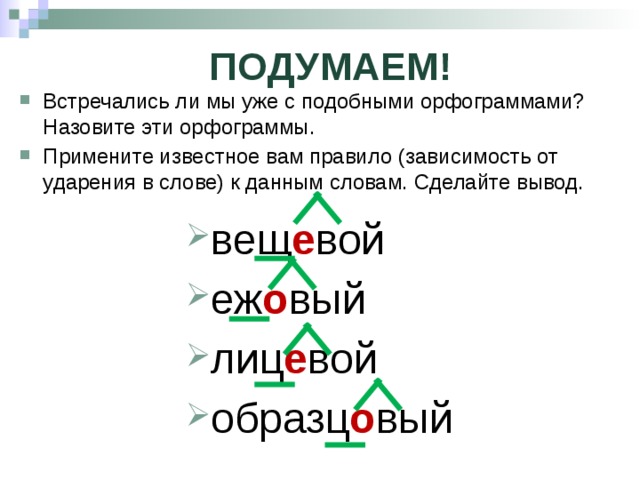 ПОДУМАЕМ!

Встречались ли мы уже с подобными орфограммами? Назовите эти орфограммы.

Примените известное вам правило (зависимость от ударения в слове) к данным словам. Сделайте вывод.

вещевой

ежовый

лицевой

образцовый